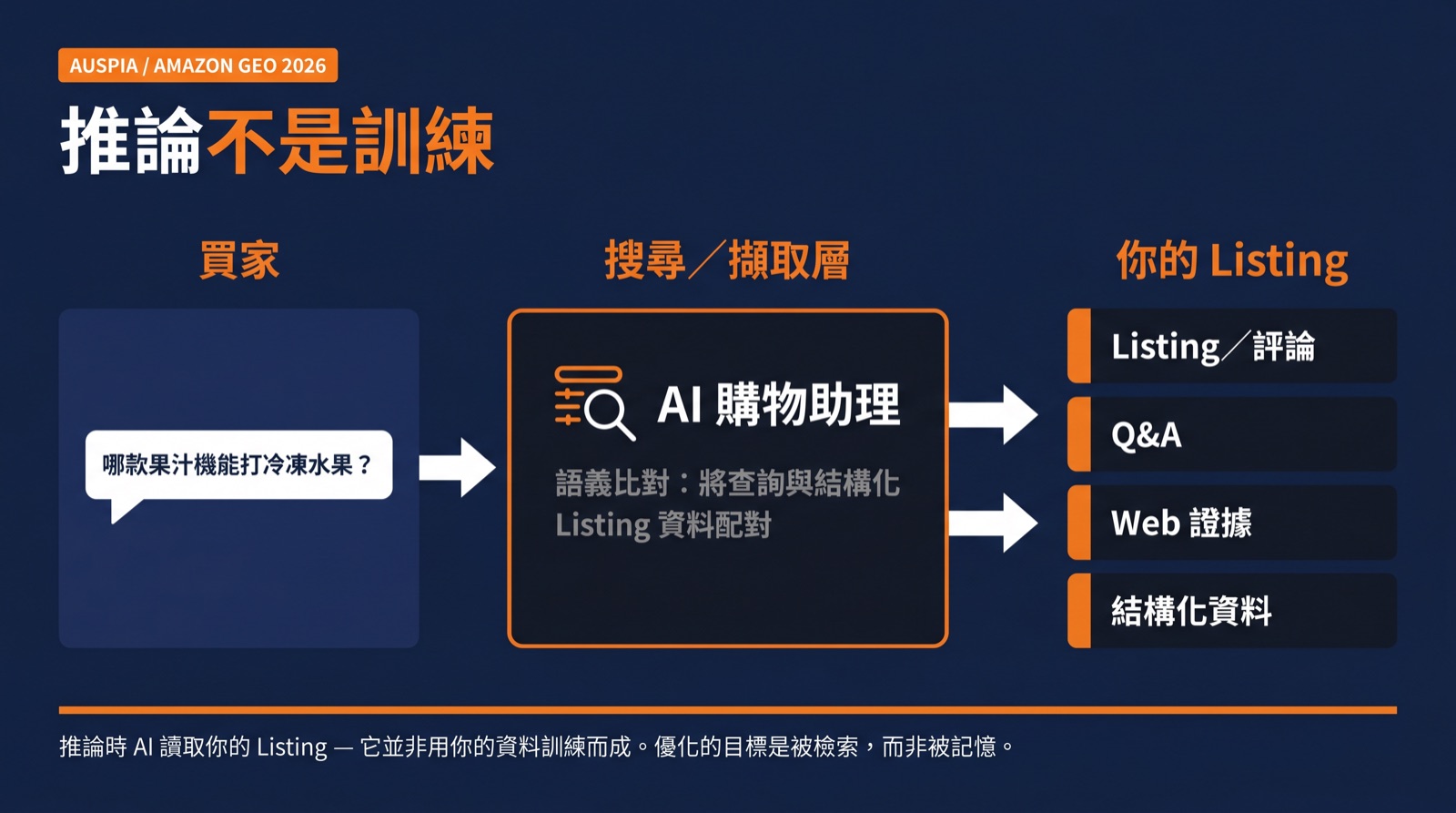 AUSPIA / AMAZON GEO 2026

推論不是訓練

買家

哪款果汁機能打冷凍水果？

搜尋／擷取層

AI 購物助理

語義比對：將查詢與結構化 Listing 資料配對

你的 Listing

Listing／評論

Q&A

Web 證據

結構化資料

推論時 AI 讀取你的 Listing — 它並非用你的資料訓練而成。優化的目標是被檢索，而非被記憶。